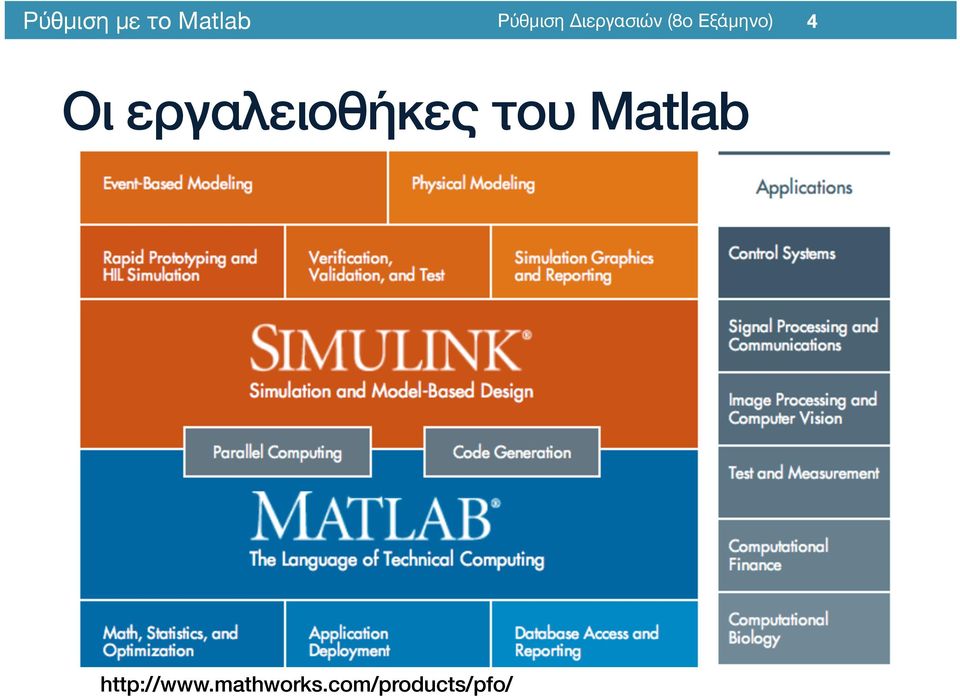 Ρύθμιση με το Matlab

Ρύθμιση Διεργασιών (8ο Εξάμηνο) 4

Οι εργαλειοθήκες του Matlab

Event-Based Modeling

Physical Modeling

Rapid Prototyping and HIL Simulation

Verification, Validation, and Test

Simulation Graphics and Reporting

SIMULINK®

Simulation and Model-Based Design

Parallel Computing

Code Generation

MATLAB®

The Language of Technical Computing

Math, Statistics, and Optimization

Application Deployment

Database Access and Reporting

Applications

Control Systems

Signal Processing and Communications

Image Processing and Computer Vision

Test and Measurement

Computational Finance

Computational Biology

http://www.mathworks.com/products/pfo/